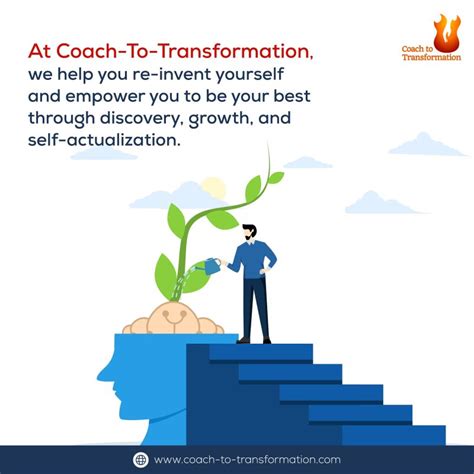 Coach to Transformation

At Coach-To-Transformation, we help you re-invent yourself and empower you to be your best through discovery, growth, and self-actualization.

www.coach-to-transformation.com